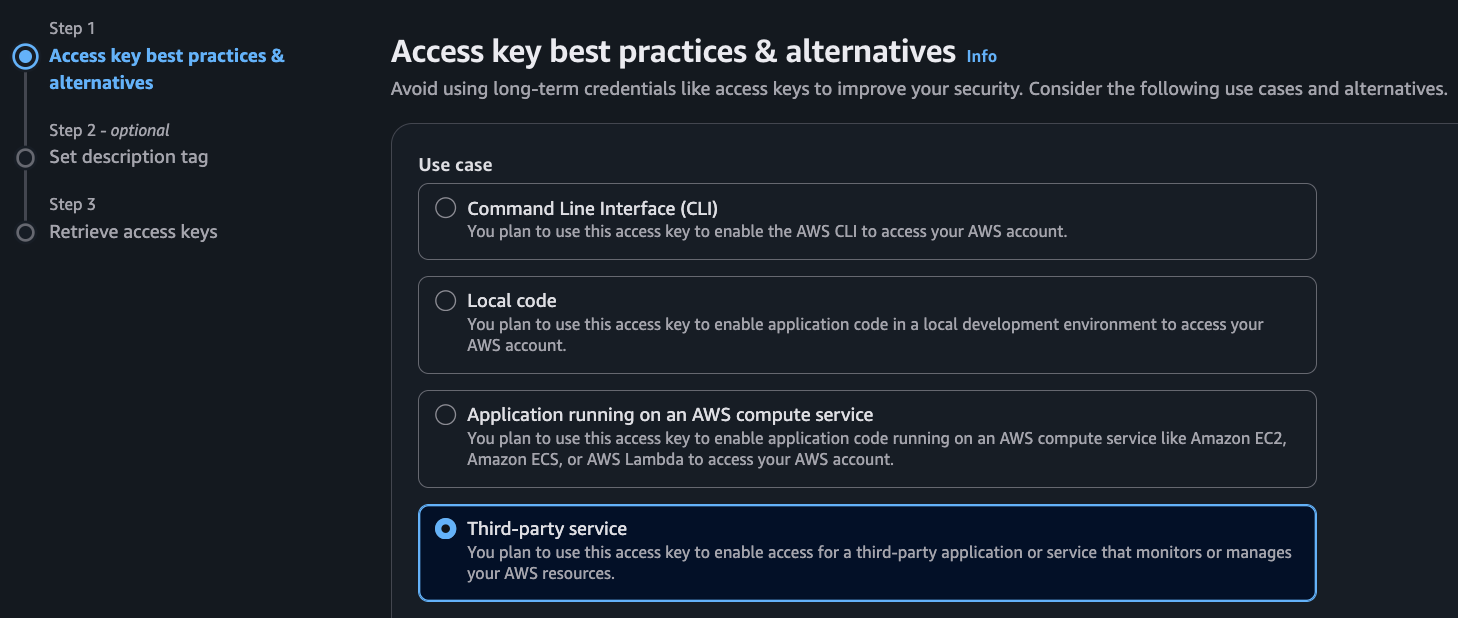 Step 1
Access key best practices & alternatives

Step 2 - optional
Set description tag

Step 3
Retrieve access keys

Access key best practices & alternatives Info

Avoid using long-term credentials like access keys to improve your security. Consider the following use cases and alternatives.

Use case

Command Line Interface (CLI)
You plan to use this access key to enable the AWS CLI to access your AWS account.

Local code
You plan to use this access key to enable application code in a local development environment to access your AWS account.

Application running on an AWS compute service
You plan to use this access key to enable application code running on an AWS compute service like Amazon EC2, Amazon ECS, or AWS Lambda to access your AWS account.

Third-party service
You plan to use this access key to enable access for a third-party application or service that monitors or manages your AWS resources.